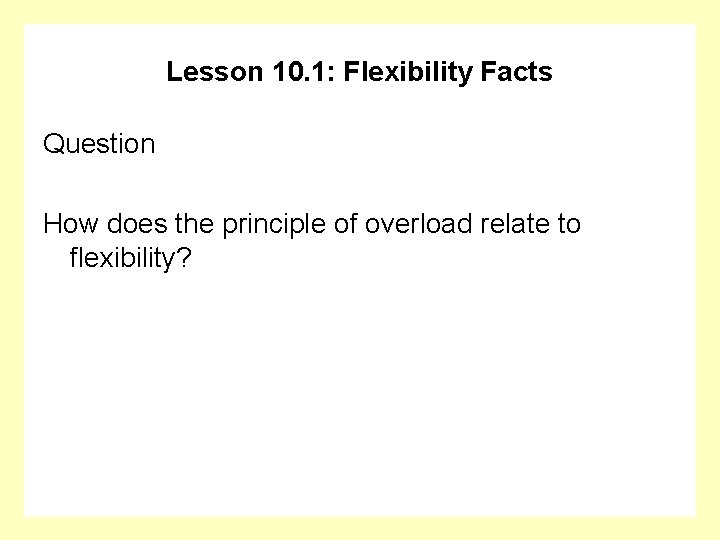 Lesson 10.1: Flexibility Facts

Question

How does the principle of overload relate to flexibility?